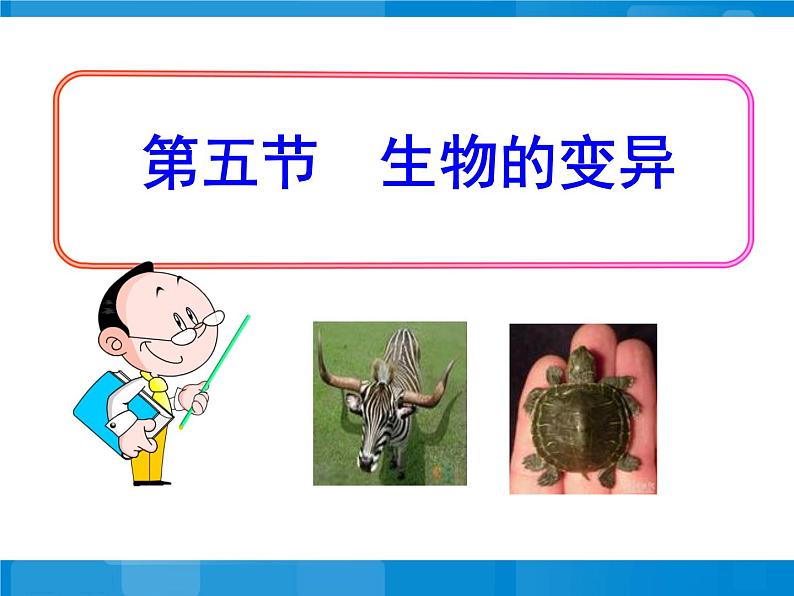 第五节　生物的变异